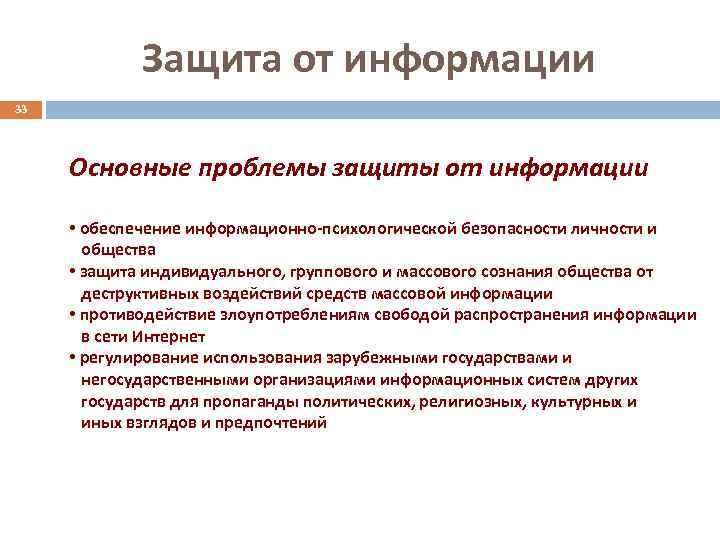 Защита от информации

33

Основные проблемы защиты от информации

• обеспечение информационно-психологической безопасности личности и общества
• защита индивидуального, группового и массового сознания общества от деструктивных воздействий средств массовой информации
• противодействие злоупотреблениям свободой распространения информации в сети Интернет
• регулирование использования зарубежными государствами и негосударственными организациями информационных систем других государств для пропаганды политических, религиозных, культурных и иных взглядов и предпочтений